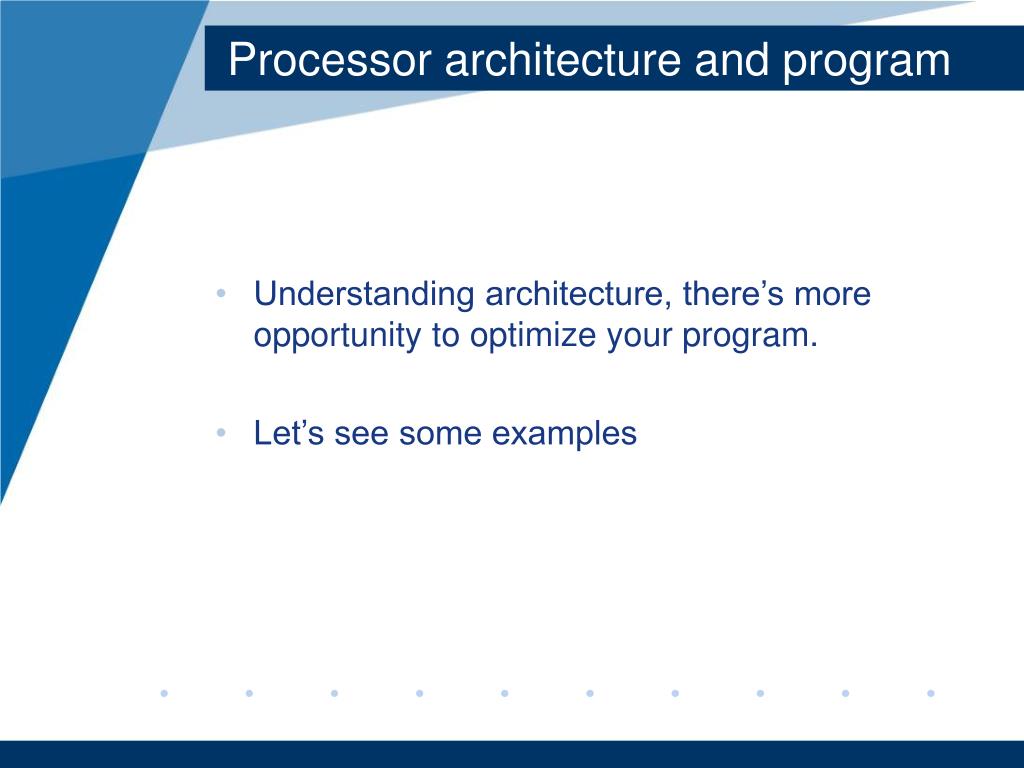 Processor architecture and program

• Understanding architecture, there’s more opportunity to optimize your program.

• Let’s see some examples